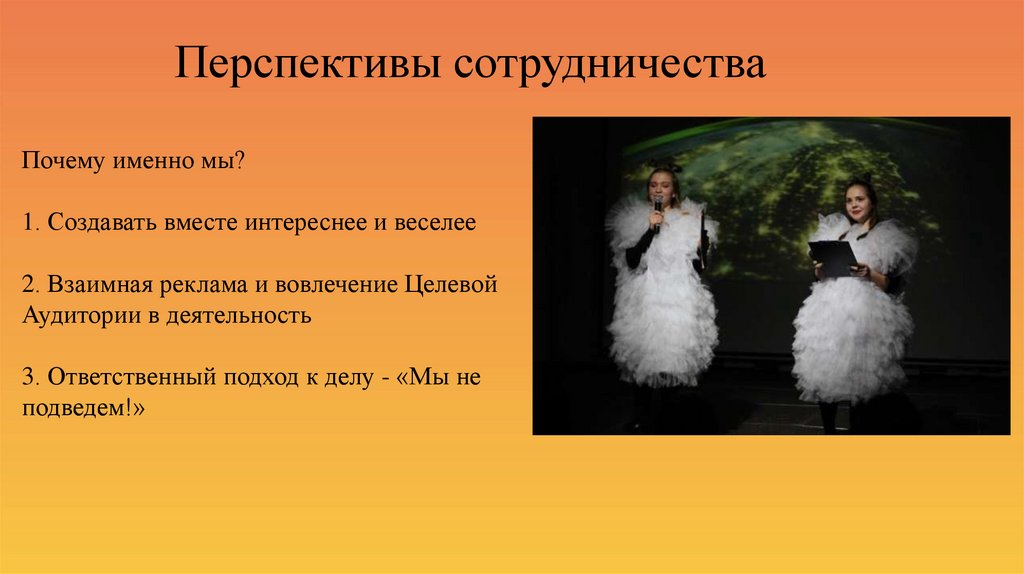 Перспективы сотрудничества

Почему именно мы?

1. Создавать вместе интереснее и веселее

2. Взаимная реклама и вовлечение Целевой Аудитории в деятельность

3. Ответственный подход к делу - «Мы не подведем!»